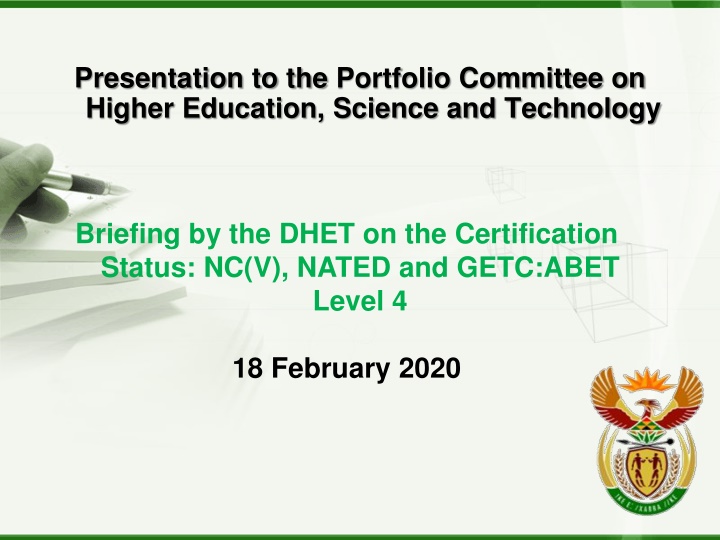 Presentation to the Portfolio Committee on Higher Education, Science and Technology

Briefing by the DHET on the Certification Status: NC(V), NATED and GETC:ABET Level 4

18 February 2020

!KE E: /XARRA //KE